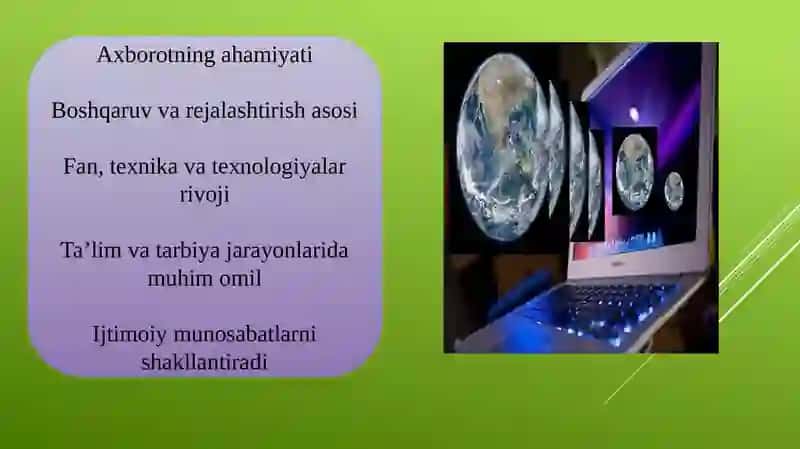 Axborotning ahamiyati

Boshqaruv va rejalashtirish asosi

Fan, texnika va texnologiyalar rivoji

Ta’lim va tarbiya jarayonlarida muhim omil

Ijtimoiy munosabatlarni shakllantiradi